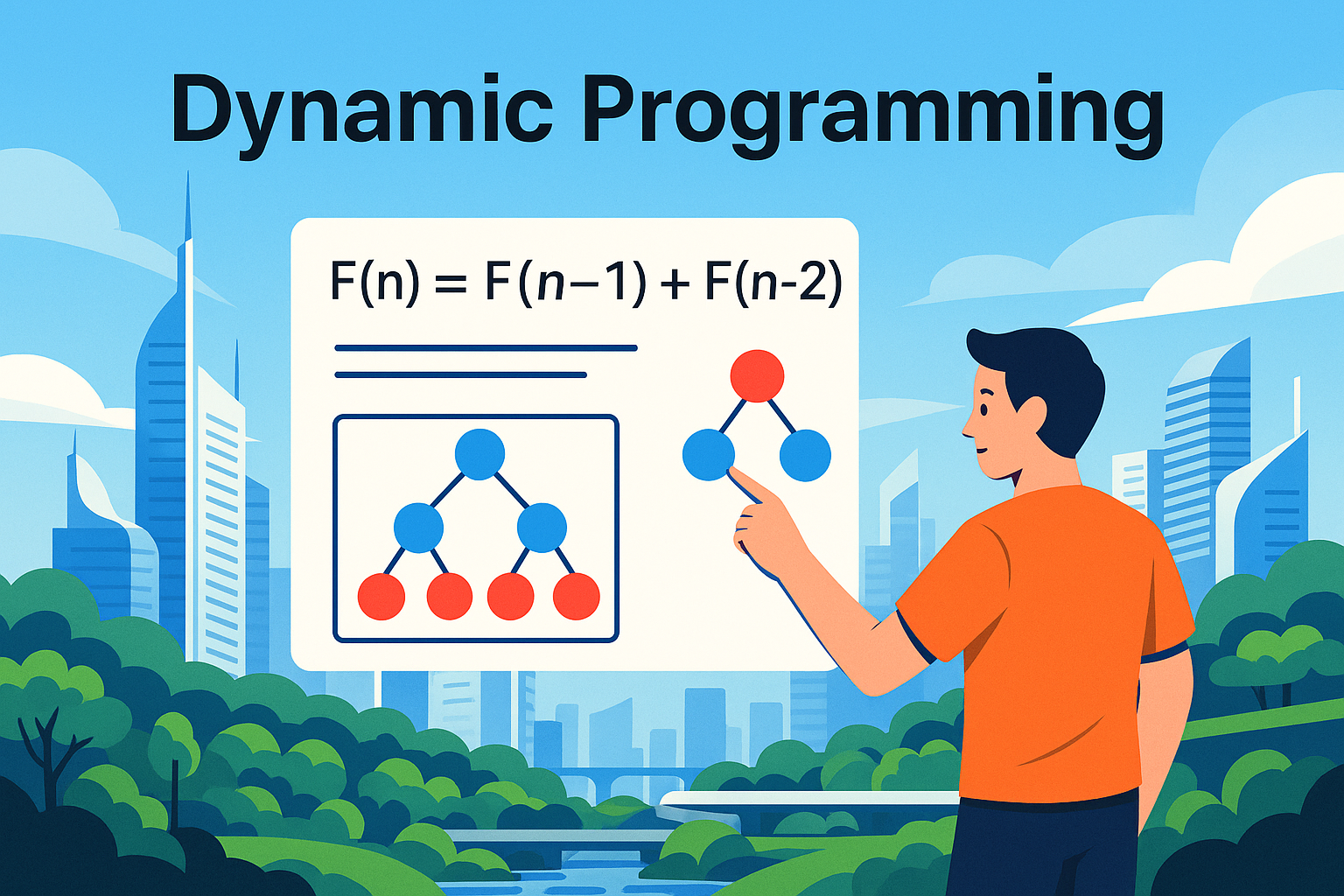 Dynamic Programming

$F(n) = F(n-1) + F(n-2)$